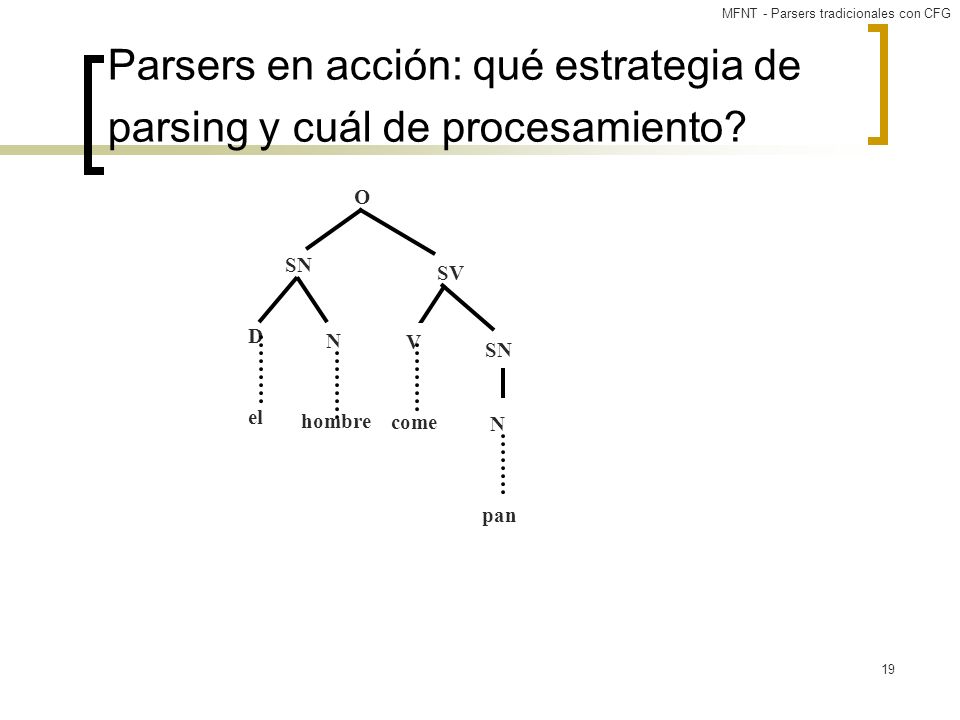 MFNT - Parsers tradicionales con CFG

Parsers en acción: qué estrategia de parsing y cuál de procesamiento?

O

SN

SV

D

N

V

SN

el

hombre

come

N

pan

19